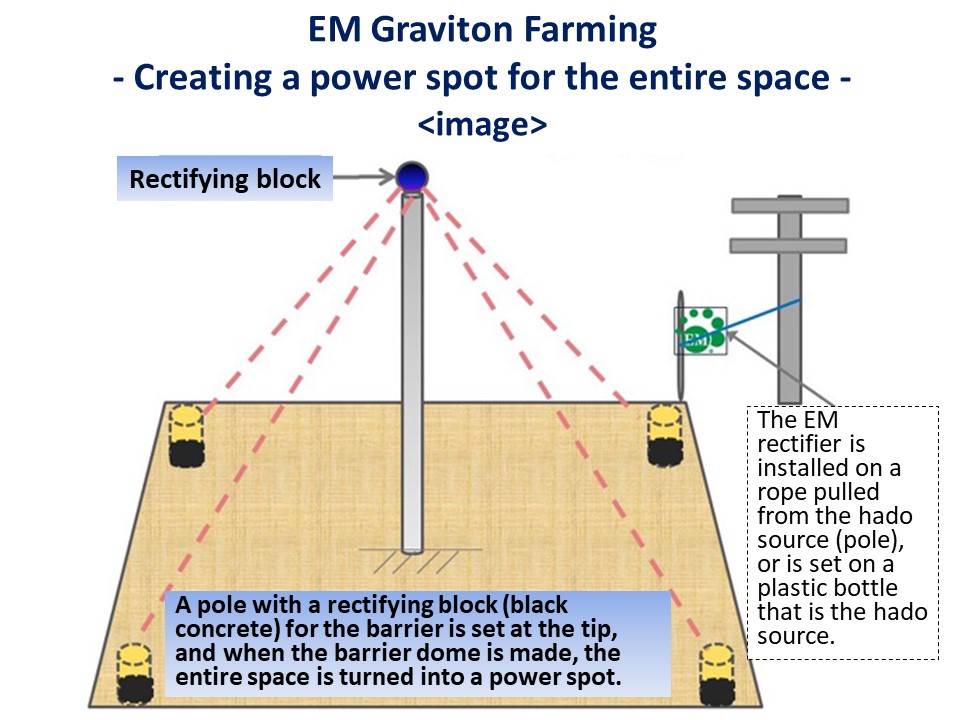 EM Graviton Farming
- Creating a power spot for the entire space -
<image>

Rectifying block

EM

The EM rectifier is installed on a rope pulled from the hado source (pole), or is set on a plastic bottle that is the hado source.

A pole with a rectifying block (black concrete) for the barrier is set at the tip, and when the barrier dome is made, the entire space is turned into a power spot.